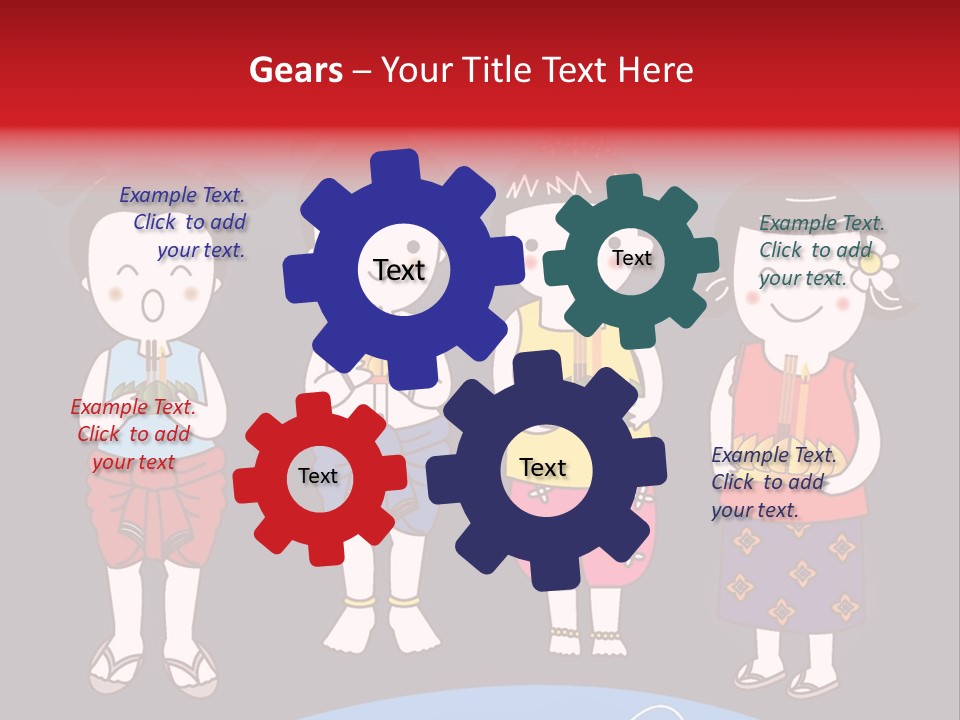 Gears – Your Title Text Here

Example Text. Click to add your text.

Text

Text

Example Text. Click to add your text.

Example Text. Click to add your text

Text

Text

Example Text. Click to add your text.